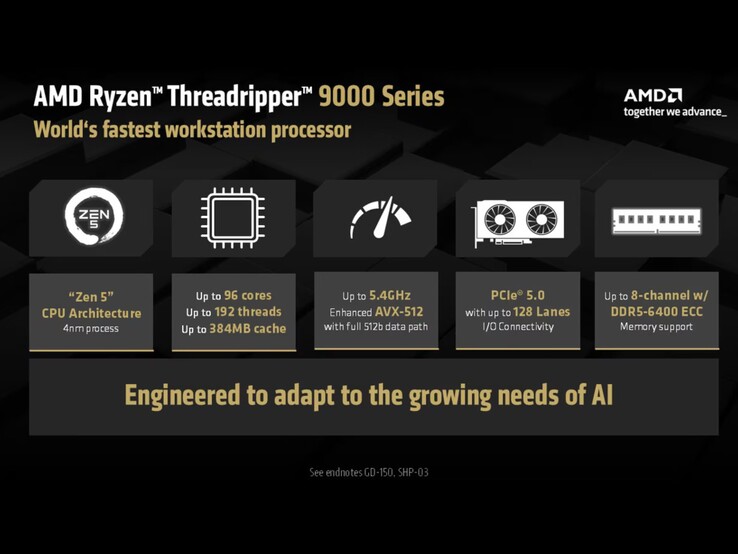 AMD Ryzen™ Threadripper™ 9000 Series
World's fastest workstation processor

AMD
together we advance_

ZEN 5

"Zen 5"
CPU Architecture
4nm process

Up to 96 cores
Up to 192 threads
Up to 384MB cache

Up to 5.4GHz
Enhanced AVX-512
with full 512b data path

PCIe® 5.0
with up to 128 Lanes
I/O Connectivity

Up to 8-channel w/
DDR5-6400 ECC
Memory support

Engineered to adapt to the growing needs of AI

See endnotes GD-150, SHP-03